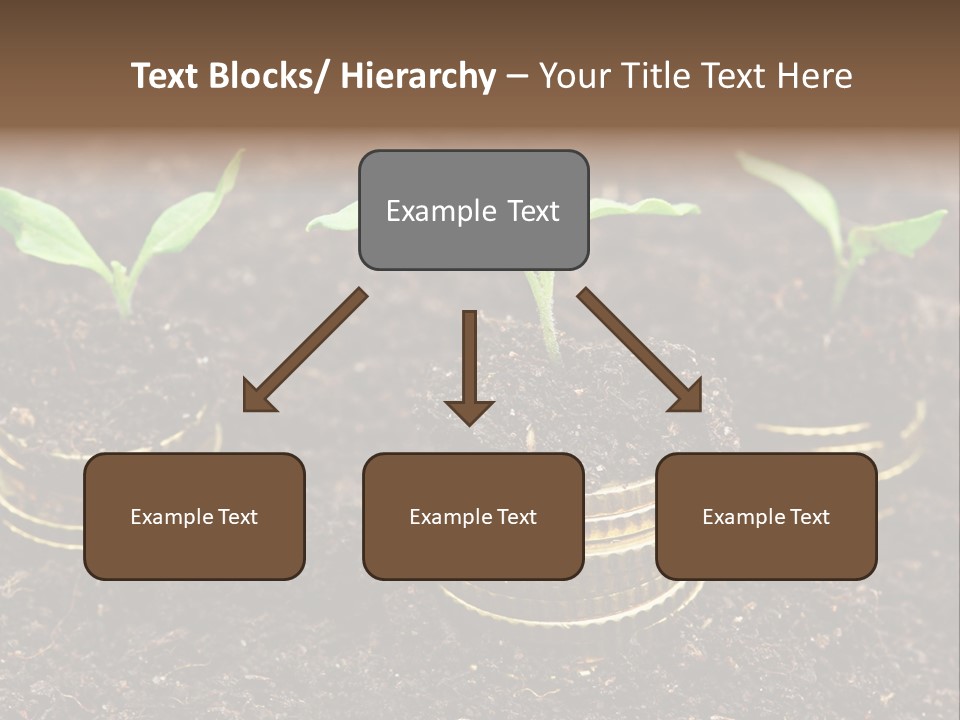 Text Blocks/ Hierarchy – Your Title Text Here

Example Text

Example Text

Example Text

Example Text